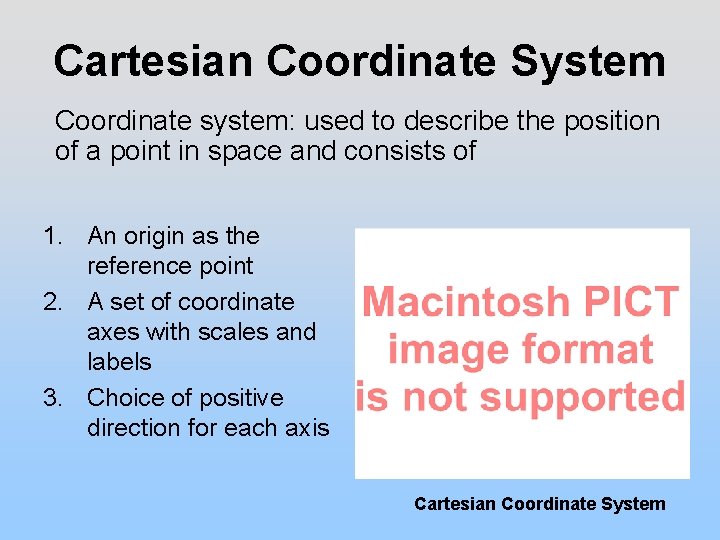 Cartesian Coordinate System

Coordinate system: used to describe the position of a point in space and consists of

1. An origin as the reference point
2. A set of coordinate axes with scales and labels
3. Choice of positive direction for each axis

Macintosh PICT image format is not supported

Cartesian Coordinate System